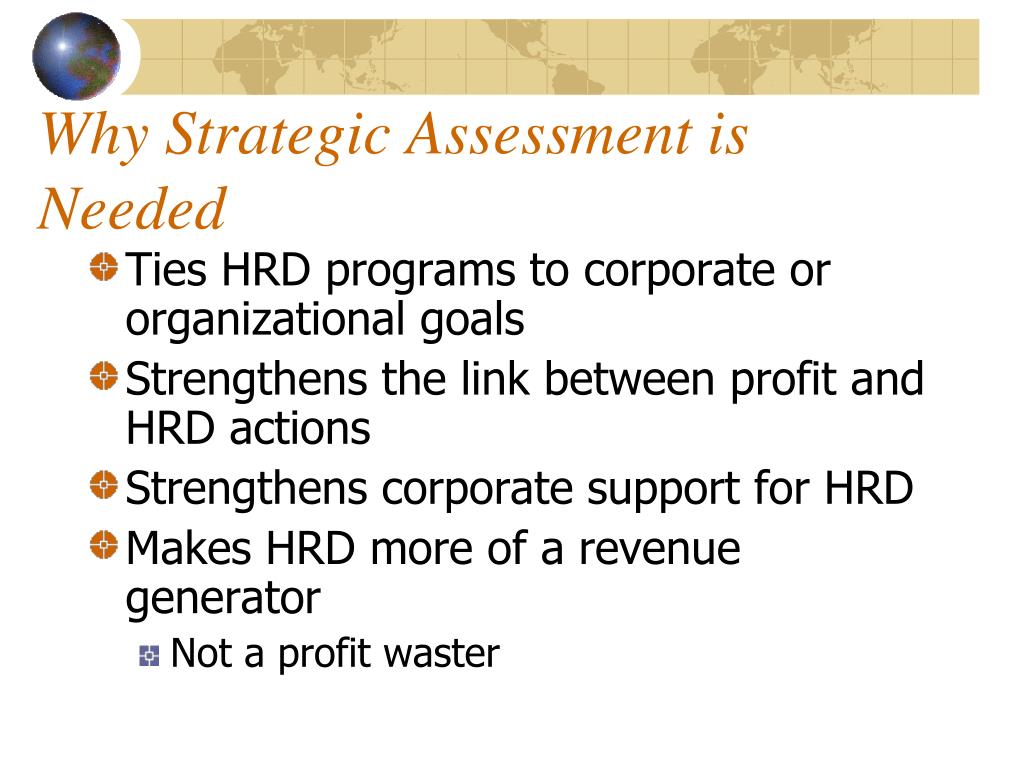 Why Strategic Assessment is Needed

Ties HRD programs to corporate or organizational goals

Strengthens the link between profit and HRD actions

Strengthens corporate support for HRD

Makes HRD more of a revenue generator

Not a profit waster